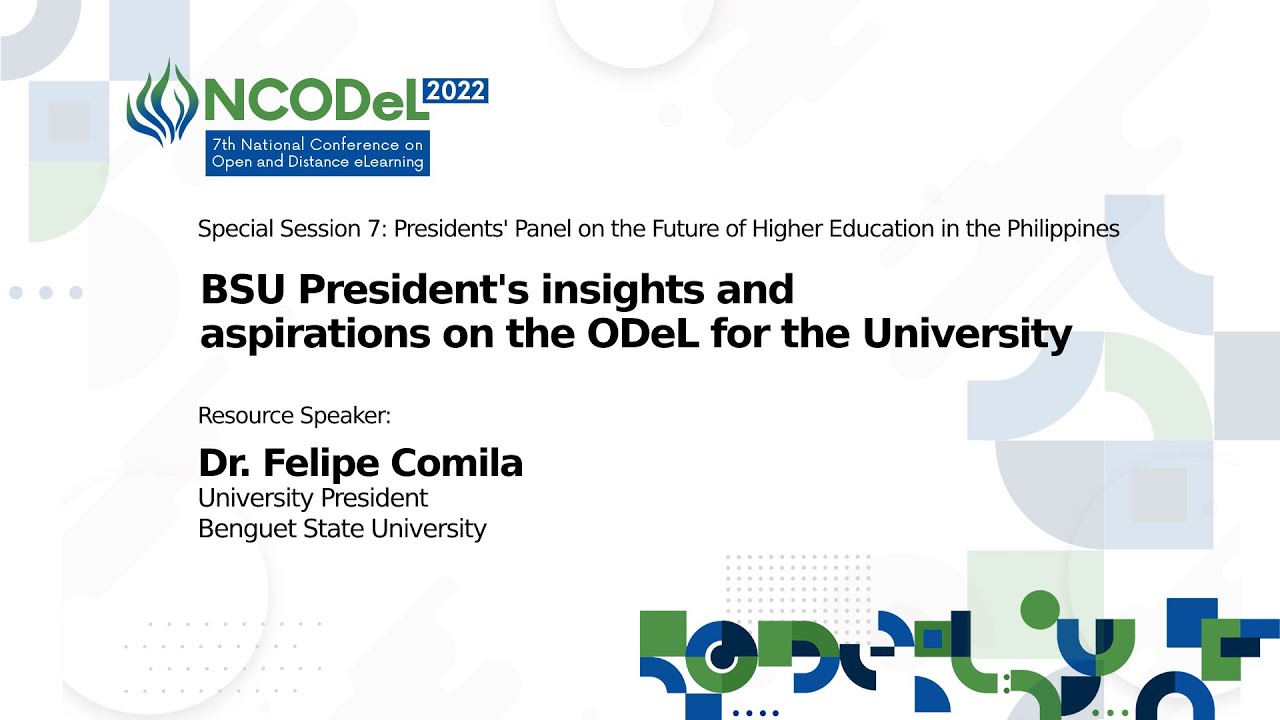 NCODeL 2022
7th National Conference on Open and Distance eLearning

Special Session 7: Presidents' Panel on the Future of Higher Education in the Philippines

BSU President's insights and aspirations on the ODeL for the University

Resource Speaker:

Dr. Felipe Comila
University President
Benguet State University